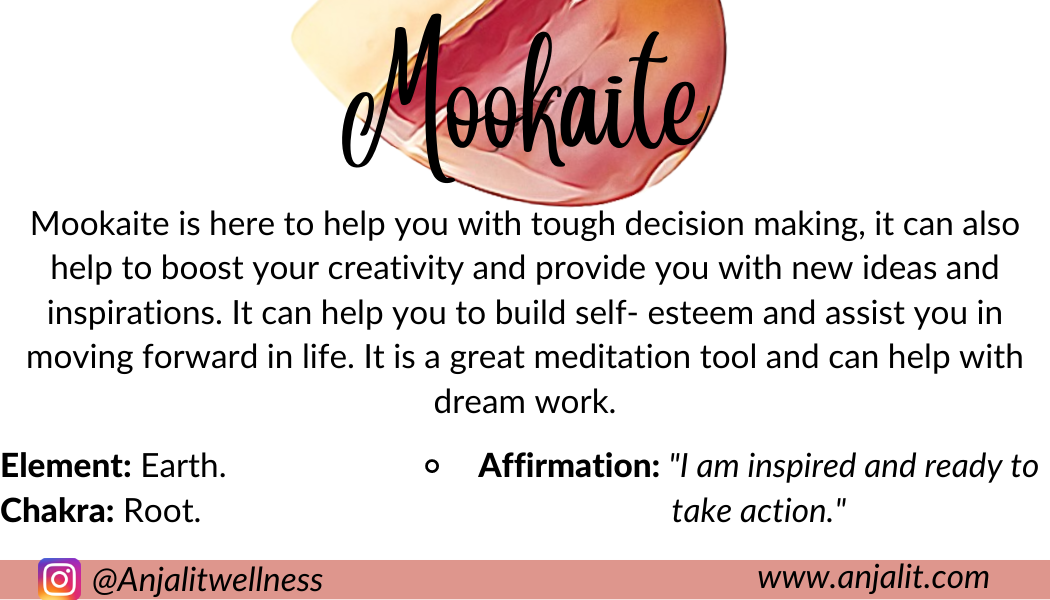 Mookaite

Mookaite is here to help you with tough decision making, it can also help to boost your creativity and provide you with new ideas and inspirations. It can help you to build self- esteem and assist you in moving forward in life. It is a great meditation tool and can help with dream work.

Element: Earth.
Chakra: Root.

Affirmation: "I am inspired and ready to take action."

@Anjalitwellness

www.anjalit.com